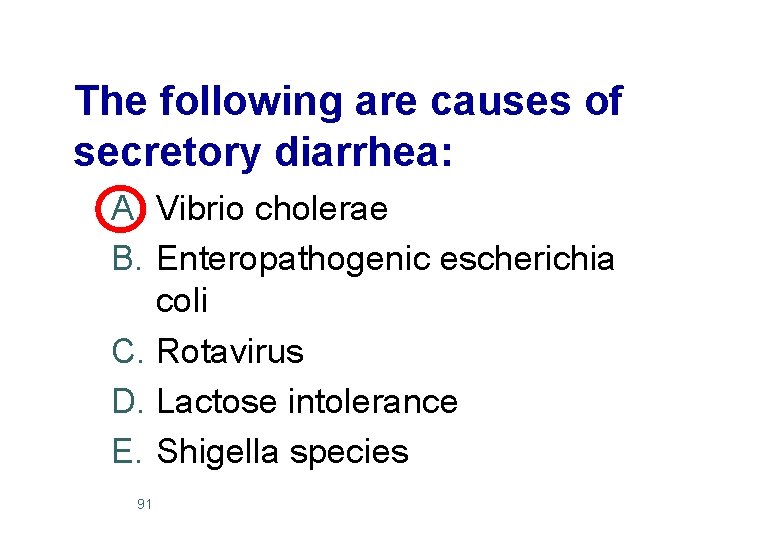 The following are causes of secretory diarrhea:

A. Vibrio cholerae
B. Enteropathogenic escherichia coli
C. Rotavirus
D. Lactose intolerance
E. Shigella species

91